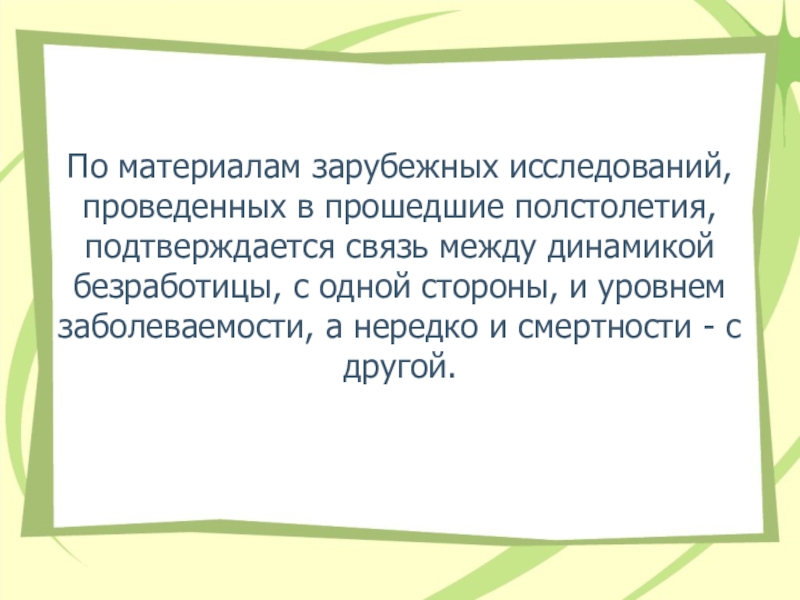 По материалам зарубежных исследований, проведенных в прошедшие полстолетия, подтверждается связь между динамикой безработицы, с одной стороны, и уровнем заболеваемости, а нередко и смертности - с другой.